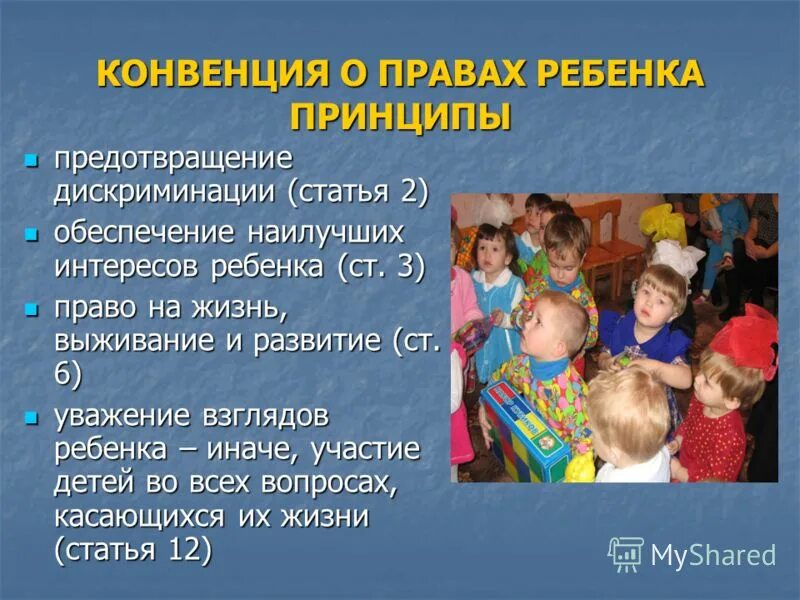 КОНВЕНЦИЯ О ПРАВАХ РЕБЕНКА ПРИНЦИПЫ

- предотвращение дискриминации (статья 2)
- обеспечение наилучших интересов ребенка (ст. 3)
- право на жизнь, выживание и развитие (ст. 6)
- уважение взглядов ребенка – иначе, участие детей во всех вопросах, касающихся их жизни (статья 12)

MyShared